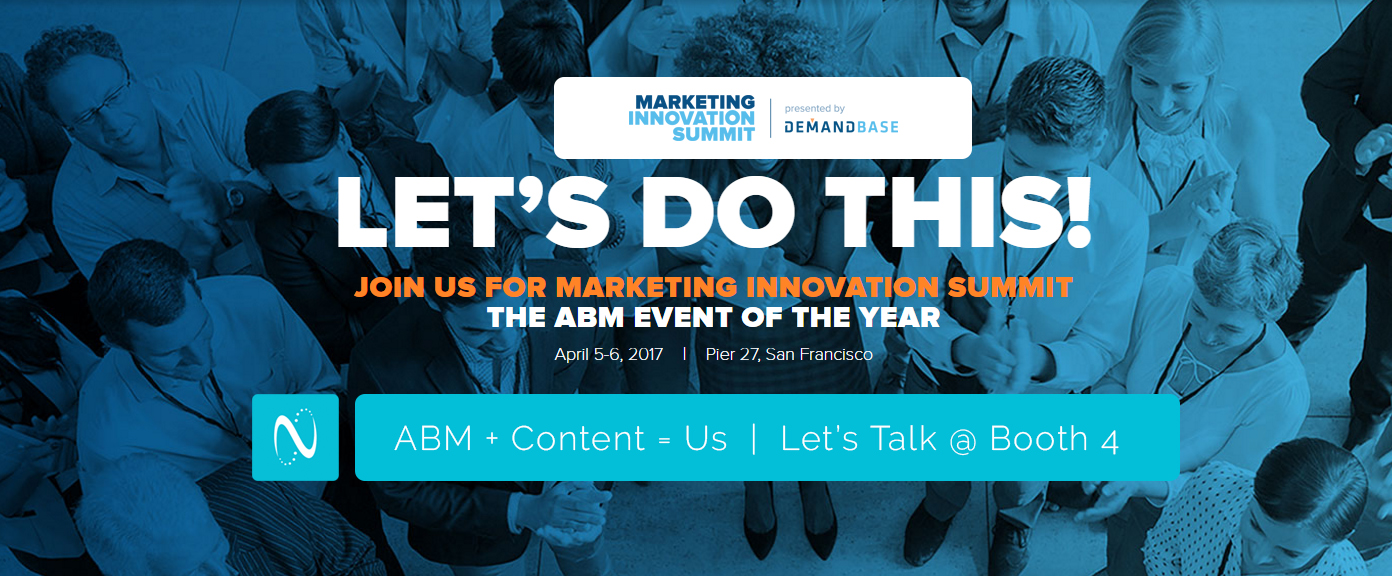 MARKETING INNOVATION SUMMIT | presented by DEMANDBASE

LET'S DO THIS!

JOIN US FOR MARKETING INNOVATION SUMMIT
THE ABM EVENT OF THE YEAR

April 5-6, 2017 | Pier 27, San Francisco

ABM + Content = Us | Let's Talk @ Booth 4